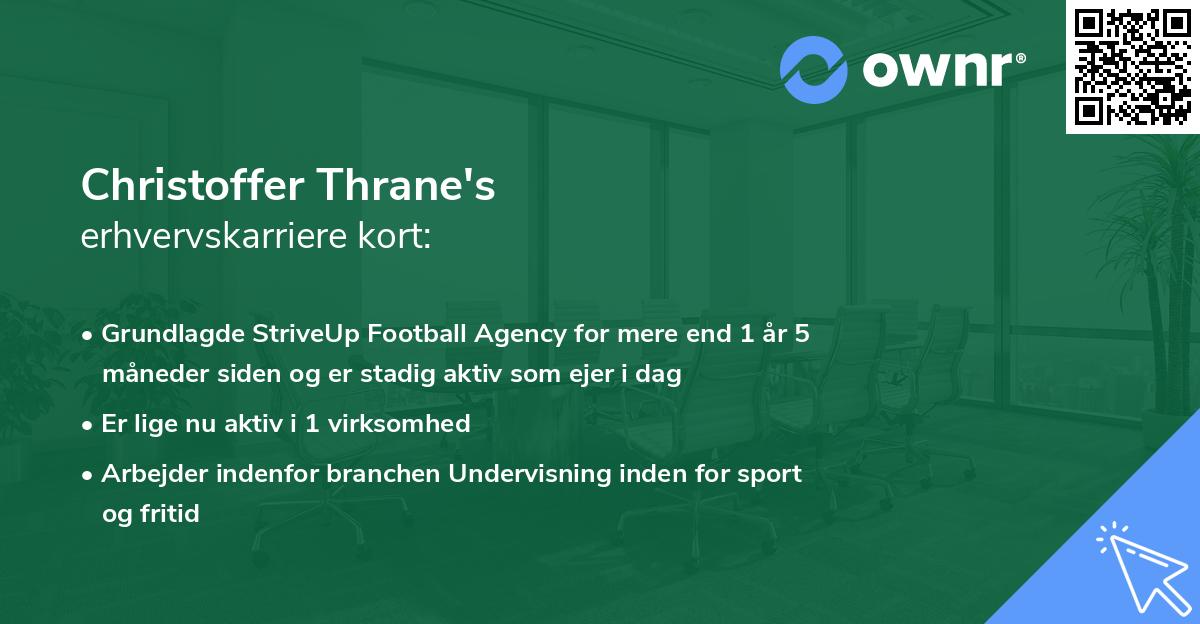 ownr®

Christoffer Thrane's
erhvervskarriere kort:

• Grundlagde StriveUp Football Agency for mere end 1 år 5 måneder siden og er stadig aktiv som ejer i dag
• Er lige nu aktiv i 1 virksomhed
• Arbejder indenfor branchen Undervisning inden for sport og fritid